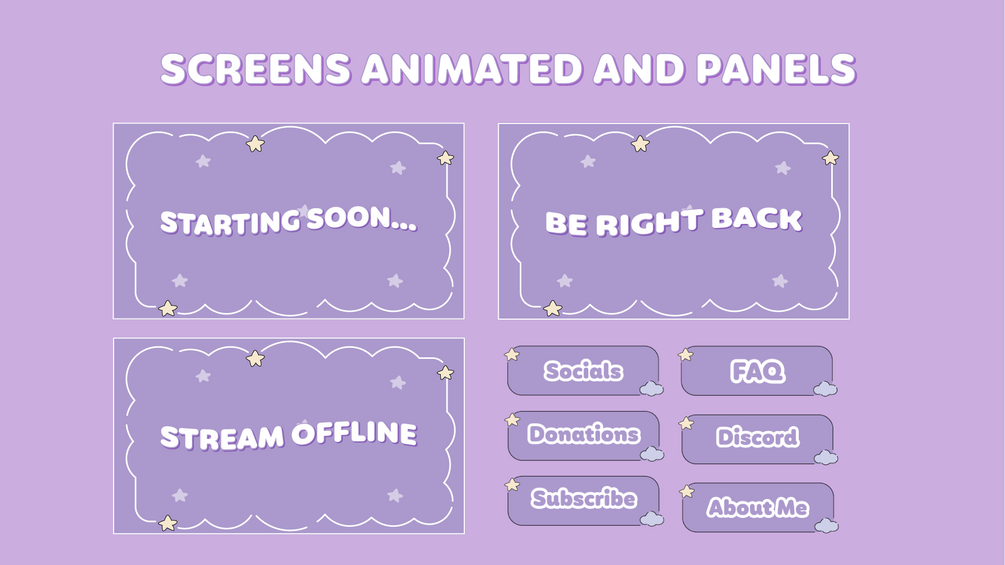 SCREENS ANIMATED AND PANELS

STARTING SOON...

BE RIGHT BACK

STREAM OFFLINE

Socials

FAQ

Donations

Discord

Subscribe

About Me